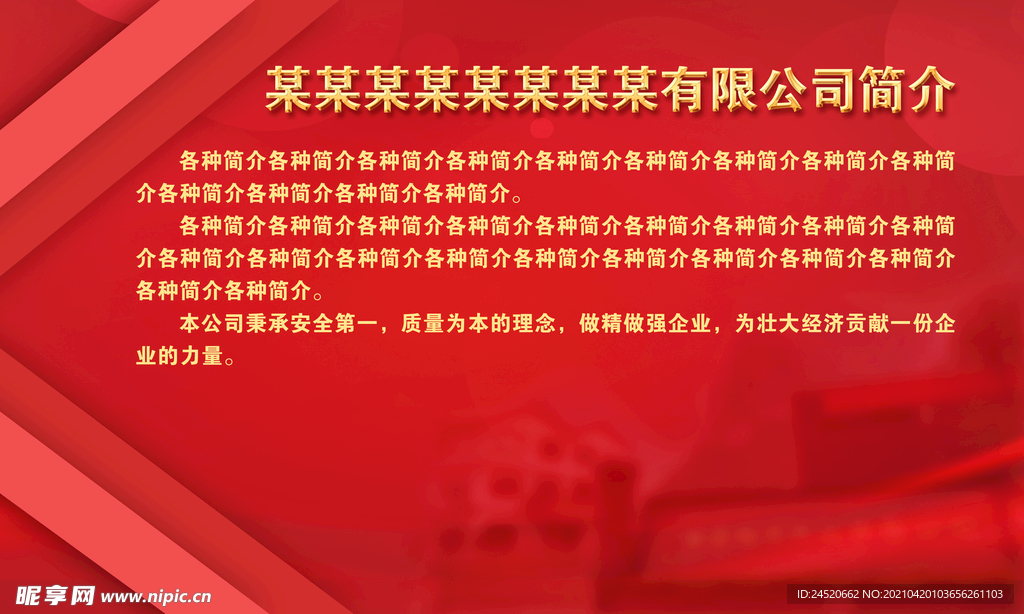 某某某某某某某某有限公司简介

各种简介各种简介各种简介各种简介各种简介各种简介各种简介各种简介各种简介各种简介各种简介各种简介各种简介。

各种简介各种简介各种简介各种简介各种简介各种简介各种简介各种简介各种简介各种简介各种简介各种简介各种简介各种简介各种简介各种简介各种简介各种简介各种简介各种简介。

本公司秉承安全第一，质量为本的理念，做精做强企业，为壮大经济贡献一份企业的力量。

昵享网 www.nipic.cn

ID:24520662 NO:20210420103656261103